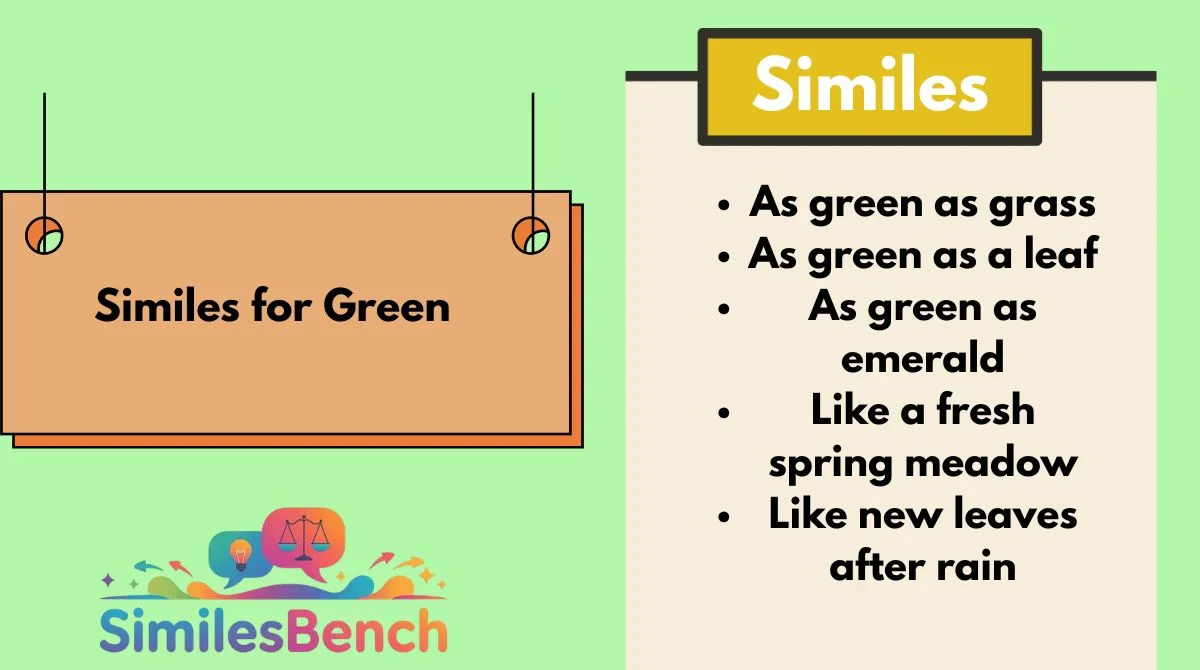 Similes for Green

SimilesBench

Similes

- As green as grass
- As green as a leaf
- As green as emerald
- Like a fresh spring meadow
- Like new leaves after rain